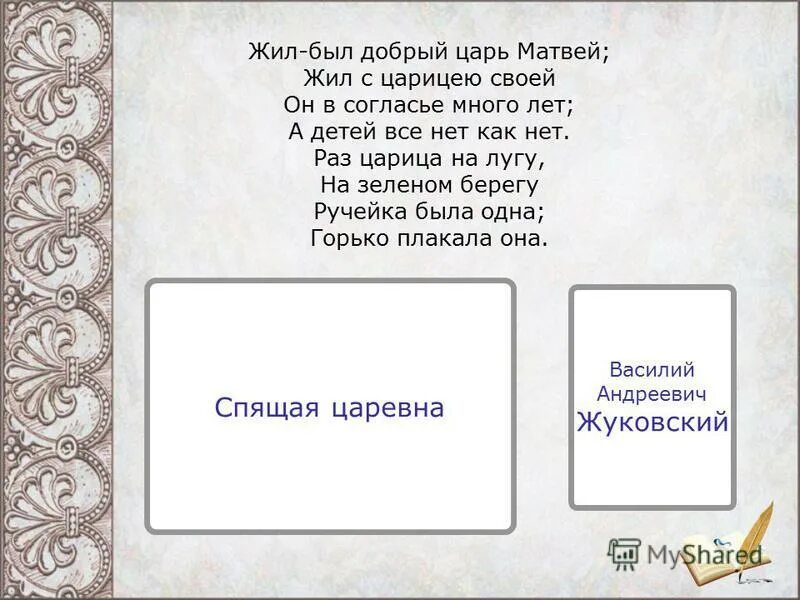 Жил-был добрый царь Матвей;
Жил с царицею своей
Он в согласье много лет;
А детей все нет как нет.
Раз царица на лугу,
На зеленом берегу
Ручейка была одна;
Горько плакала она.

Спящая царевна

Василий Андреевич Жуковский

MyShared